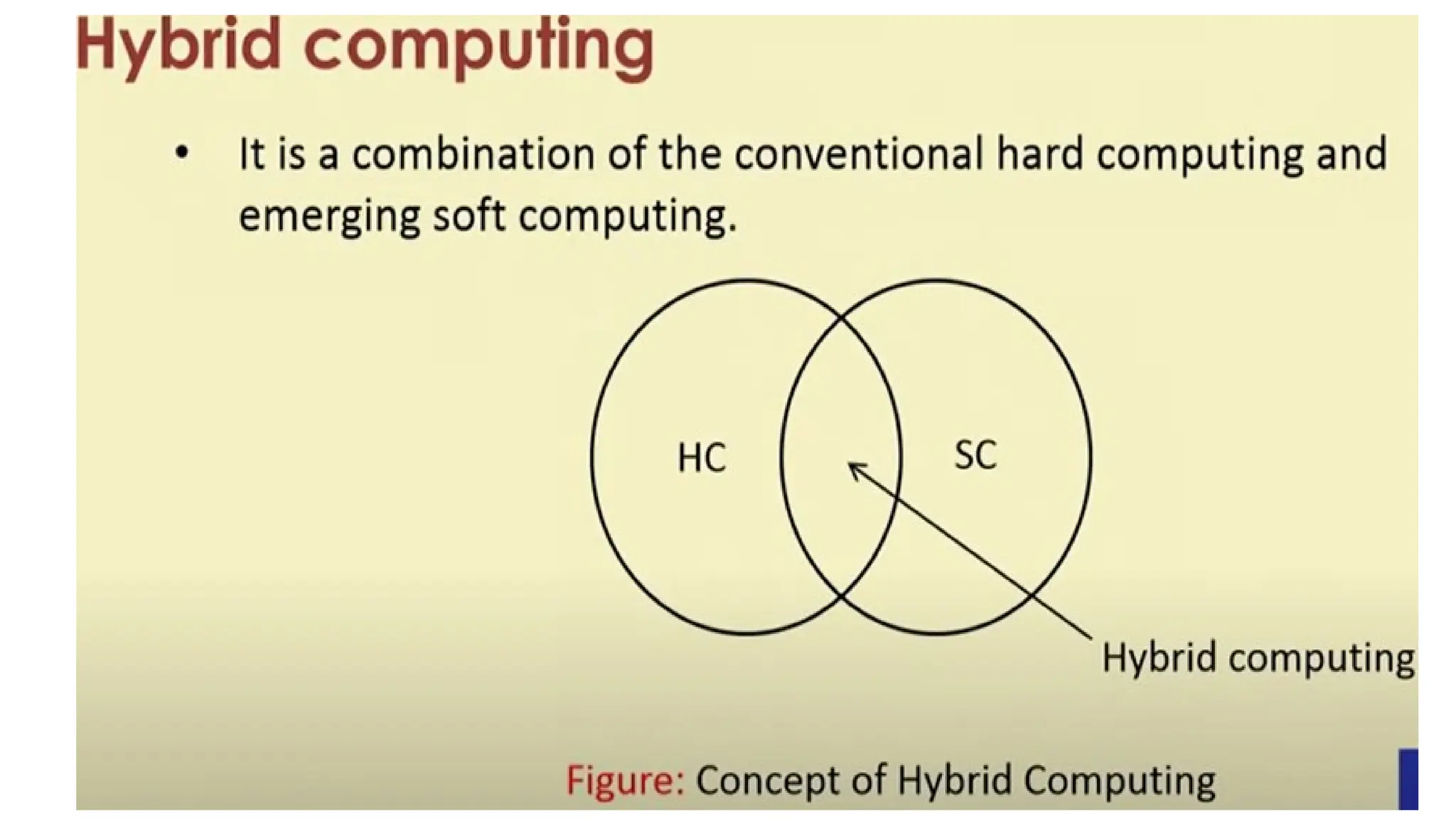 Hybrid computing

• It is a combination of the conventional hard computing and emerging soft computing.

HC

SC

Hybrid computing

Figure: Concept of Hybrid Computing